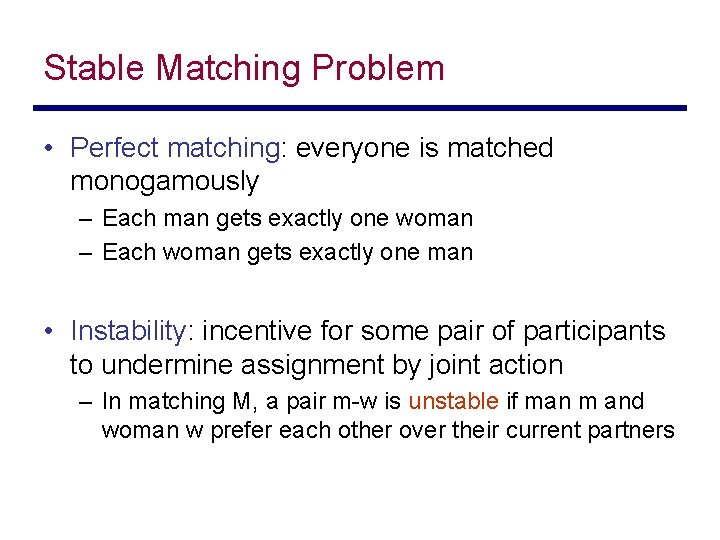 Stable Matching Problem

• Perfect matching: everyone is matched monogamously
  – Each man gets exactly one woman
  – Each woman gets exactly one man

• Instability: incentive for some pair of participants to undermine assignment by joint action
  – In matching M, a pair m-w is unstable if man m and woman w prefer each other over their current partners